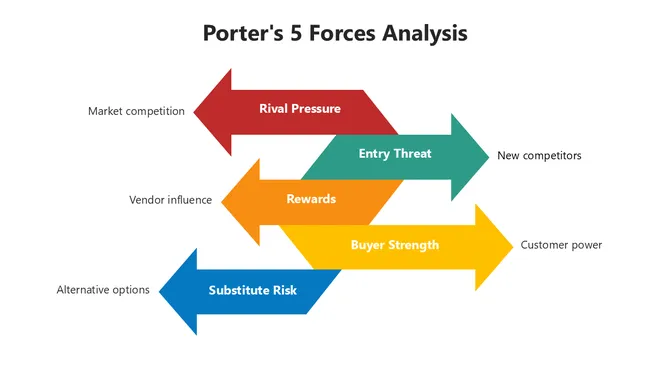 Porter's 5 Forces Analysis

Market competition

Rival Pressure

Entry Threat

New competitors

Vendor influence

Rewards

Buyer Strength

Customer power

Alternative options

Substitute Risk